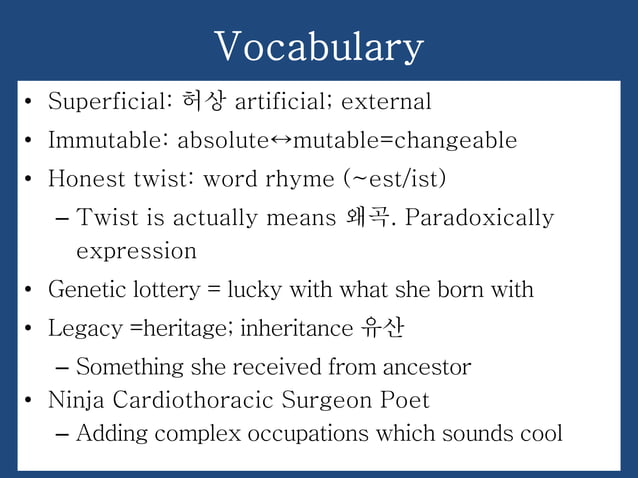 Vocabulary

• Superficial: 허상 artificial; external
• Immutable: absolute↔mutable=changeable
• Honest twist: word rhyme (~est/ist)
– Twist is actually means 왜곡. Paradoxically expression
• Genetic lottery = lucky with what she born with
• Legacy =heritage; inheritance 유산
– Something she received from ancestor
• Ninja Cardiothoracic Surgeon Poet
– Adding complex occupations which sounds cool